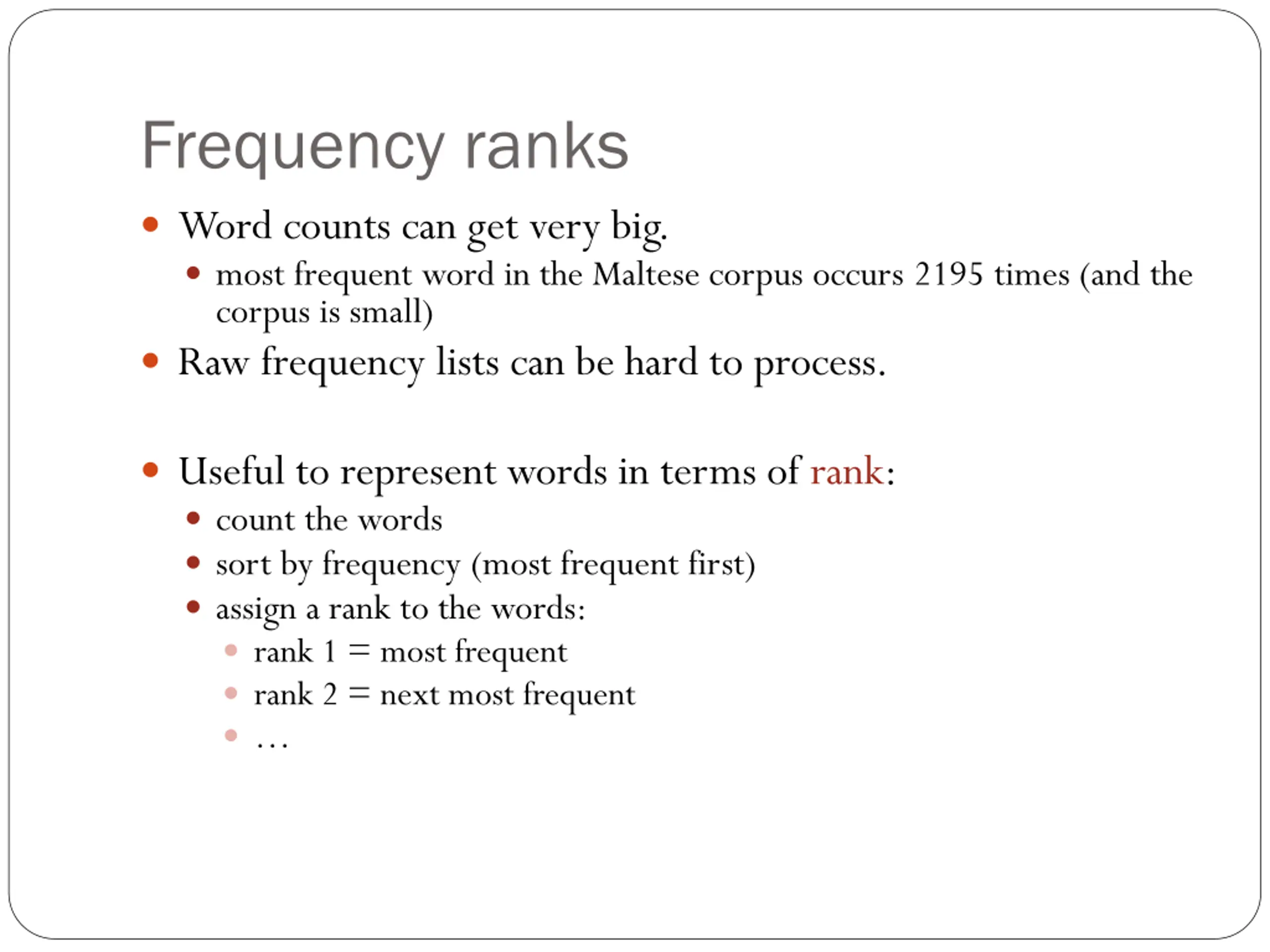 Frequency ranks

- Word counts can get very big.
  - most frequent word in the Maltese corpus occurs 2195 times (and the corpus is small)
- Raw frequency lists can be hard to process.

- Useful to represent words in terms of rank:
  - count the words
  - sort by frequency (most frequent first)
  - assign a rank to the words:
    - rank 1 = most frequent
    - rank 2 = next most frequent
    - …